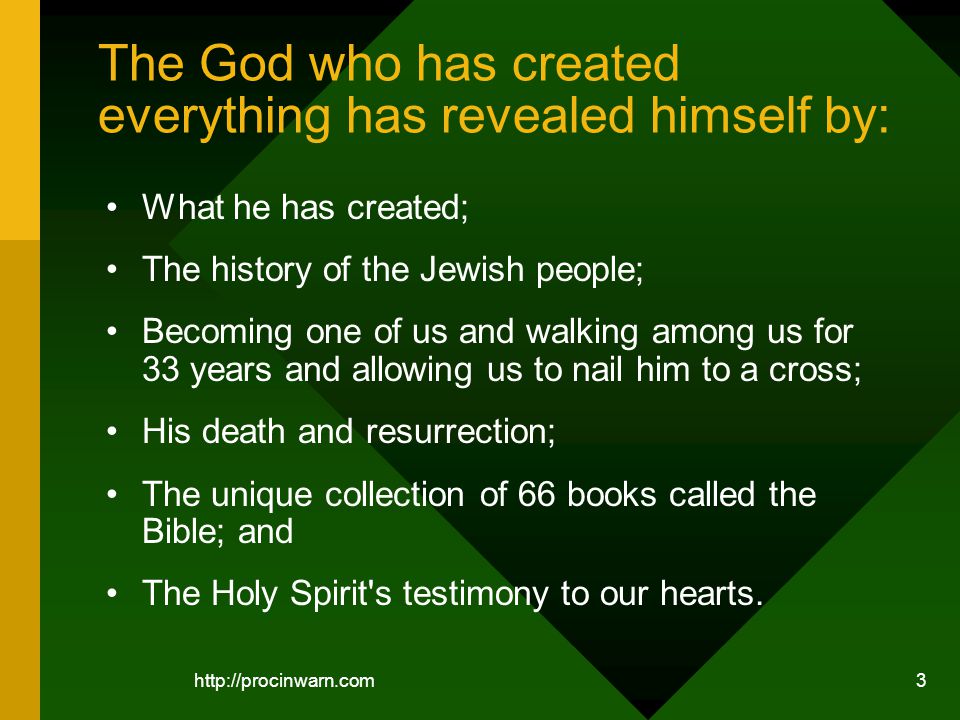 The God who has created everything has revealed himself by:

• What he has created;

• The history of the Jewish people;

• Becoming one of us and walking among us for 33 years and allowing us to nail him to a cross;

• His death and resurrection;

• The unique collection of 66 books called the Bible; and

• The Holy Spirit's testimony to our hearts.

http://procinwarn.com

3